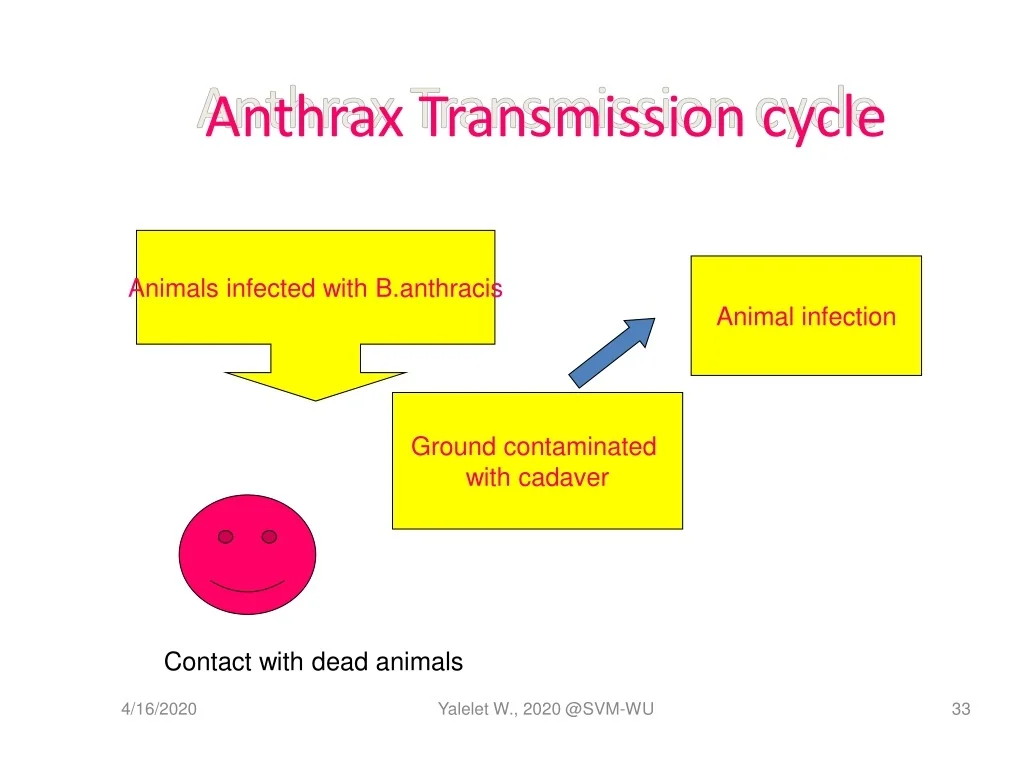 Anthrax Transmission cycle

Animals infected with B.anthracis

Animal infection

Ground contaminated with cadaver

Contact with dead animals

4/16/2020

Yalelet W., 2020 @SVM-WU

33